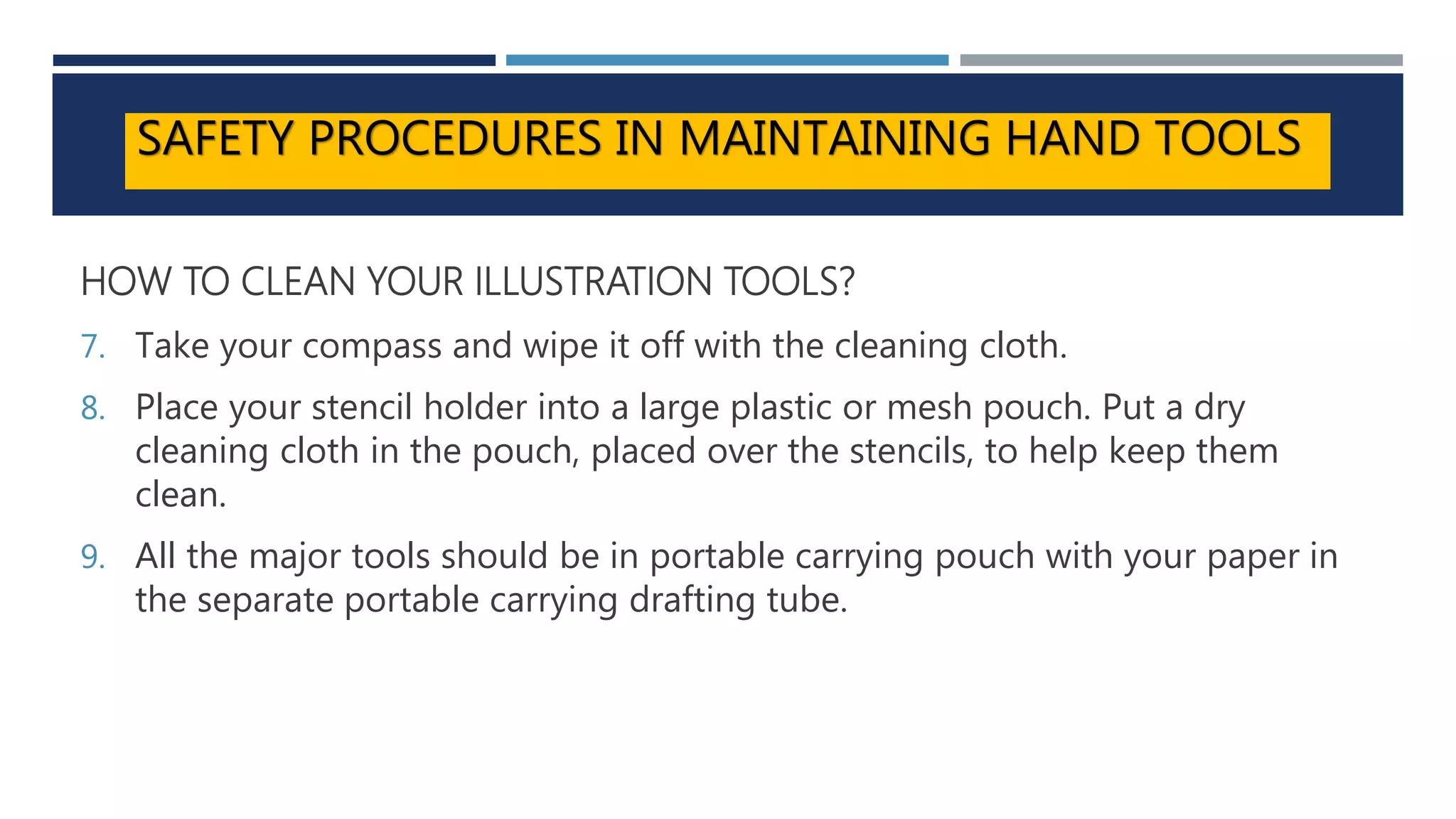 SAFETY PROCEDURES IN MAINTAINING HAND TOOLS

HOW TO CLEAN YOUR ILLUSTRATION TOOLS?

7. Take your compass and wipe it off with the cleaning cloth.

8. Place your stencil holder into a large plastic or mesh pouch. Put a dry cleaning cloth in the pouch, placed over the stencils, to help keep them clean.

9. All the major tools should be in portable carrying pouch with your paper in the separate portable carrying drafting tube.